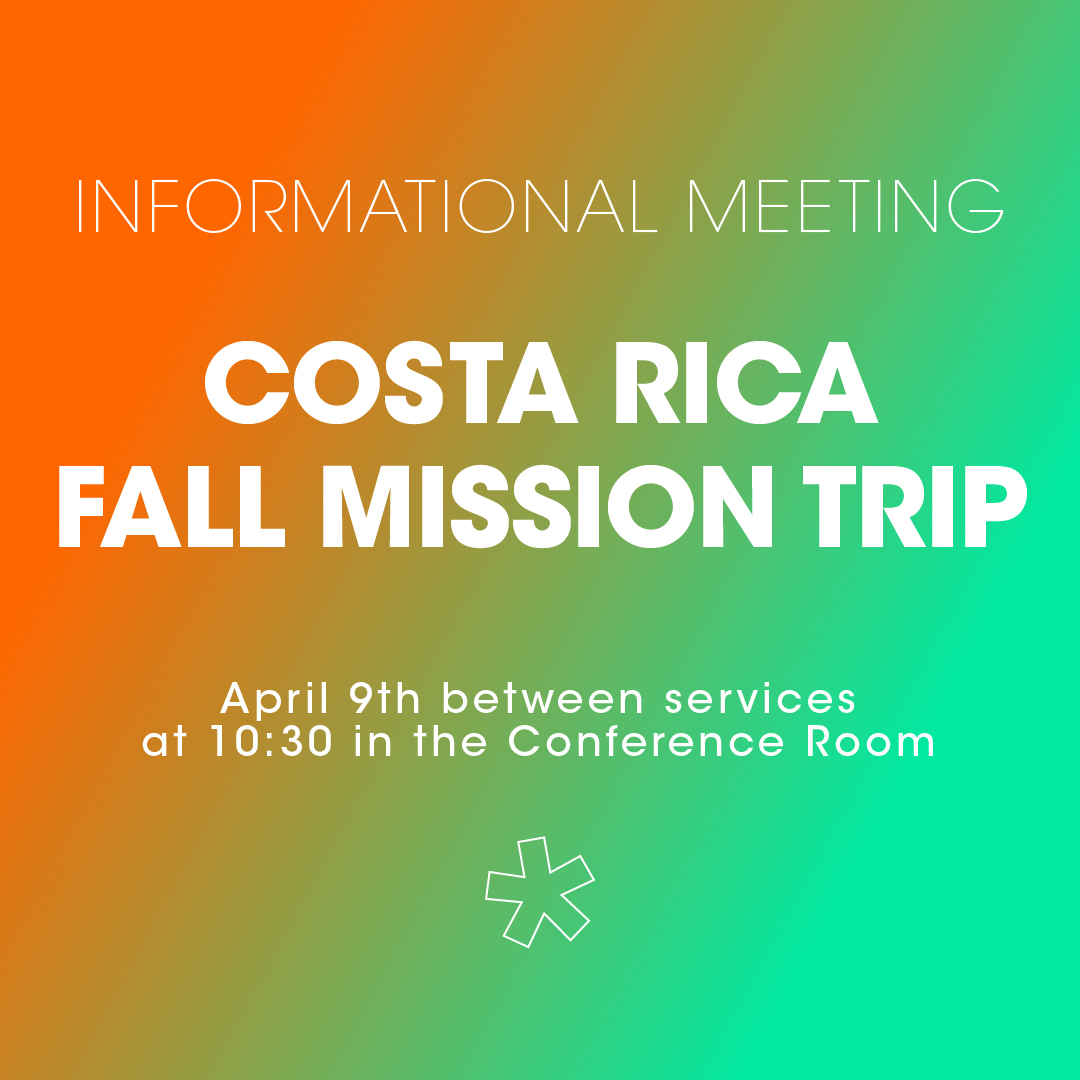 INFORMATIONAL MEETING

COSTA RICA FALL MISSION TRIP

April 9th between services at 10:30 in the Conference Room